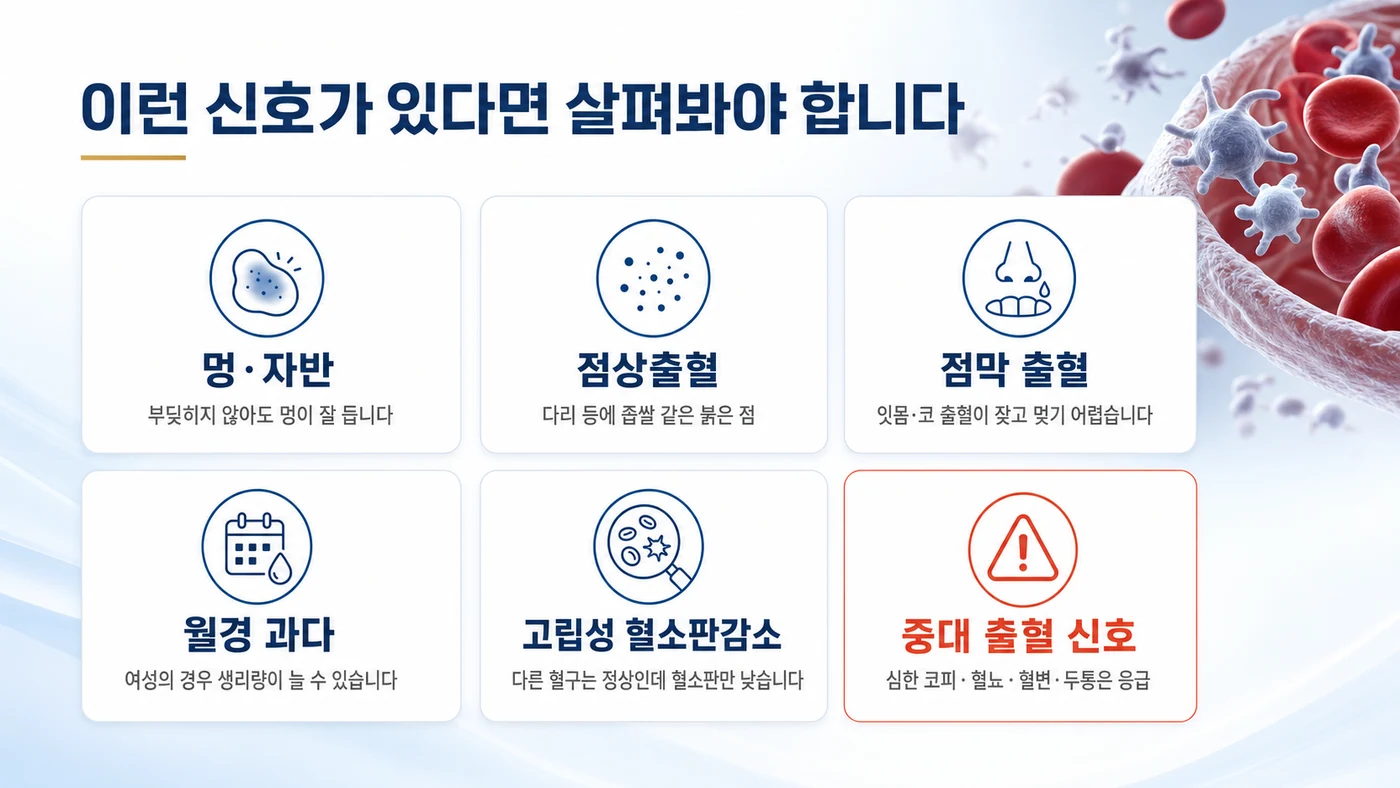 이런 신호가 있다면 살펴봐야 합니다

멍 · 자반

부딪히지 않아도 멍이 잘 듭니다

점상출혈

다리 등에 좁쌀 같은 붉은 점

점막 출혈

잇몸·코 출혈이 잦고 멎기 어렵습니다

월경 과다

여성의 경우 생리량이 늘 수 있습니다

고립성 혈소판감소

다른 혈구는 정상인데 혈소판만 낮습니다

중대 출혈 신호

심한 코피 · 혈뇨 · 혈변 · 두통은 응급